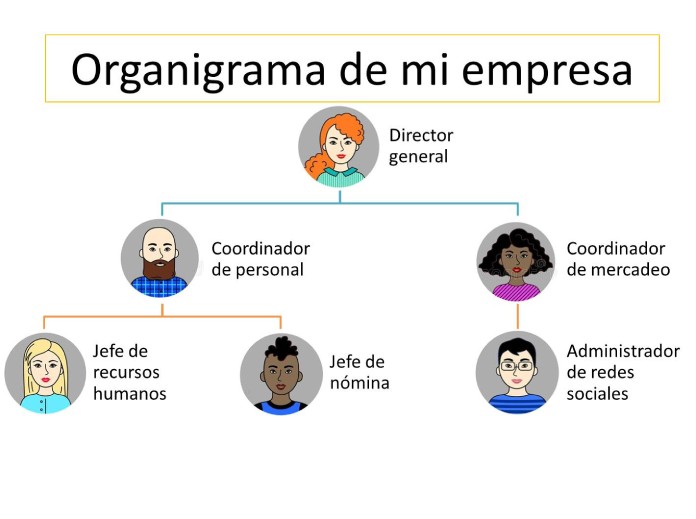 Organigrama de mi empresa

Director general

Coordinador de personal

Coordinador de mercadeo

Jefe de recursos humanos

Jefe de nómina

Administrador de redes sociales